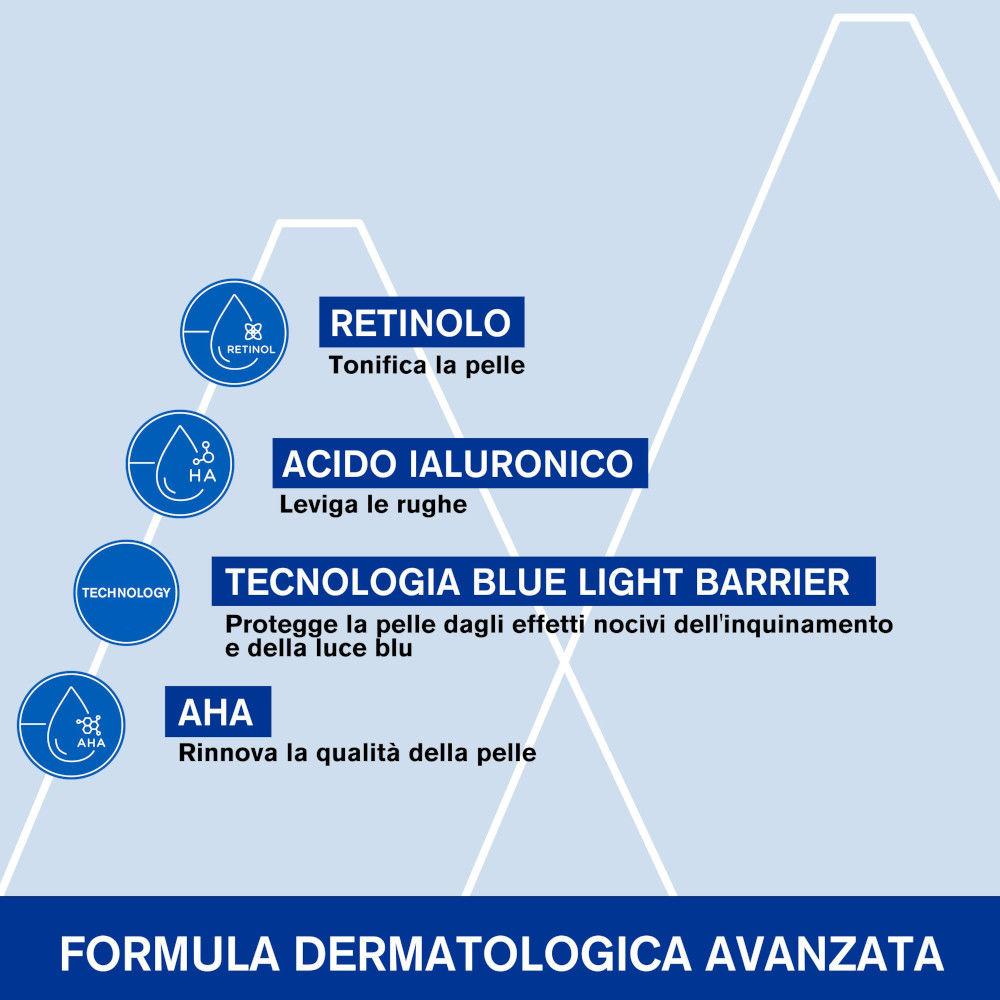 RETINOL

RETINOLO
Tonifica la pelle

HA

ACIDO IALURONICO
Leviga le rughe

TECHNOLOGY

TECNOLOGIA BLUE LIGHT BARRIER
Protegge la pelle dagli effetti nocivi dell'inquinamento e della luce blu

AHA

AHA
Rinnova la qualità della pelle

FORMULA DERMATOLOGICA AVANZATA